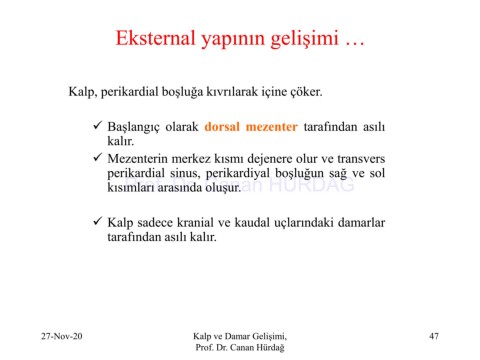 Eksternal yapının gelişimi …

Kalp, perikardial boşluğa kıvrılarak içine çöker.

✓ Başlangıç olarak dorsal mezenter tarafından asılı kalır.

✓ Mezenterin merkez kısmı dejenere olur ve transvers perikardial sinus, perikardiyal boşluğun sağ ve sol kısımları arasında oluşur.

Prof. Dr. Canan HÜRDAĞ

✓ Kalp sadece kranial ve kaudal uçlarındaki damarlar tarafından asılı kalır.

27-Nov-20

Kalp ve Damar Gelişimi, Prof. Dr. Canan Hürdağ

47